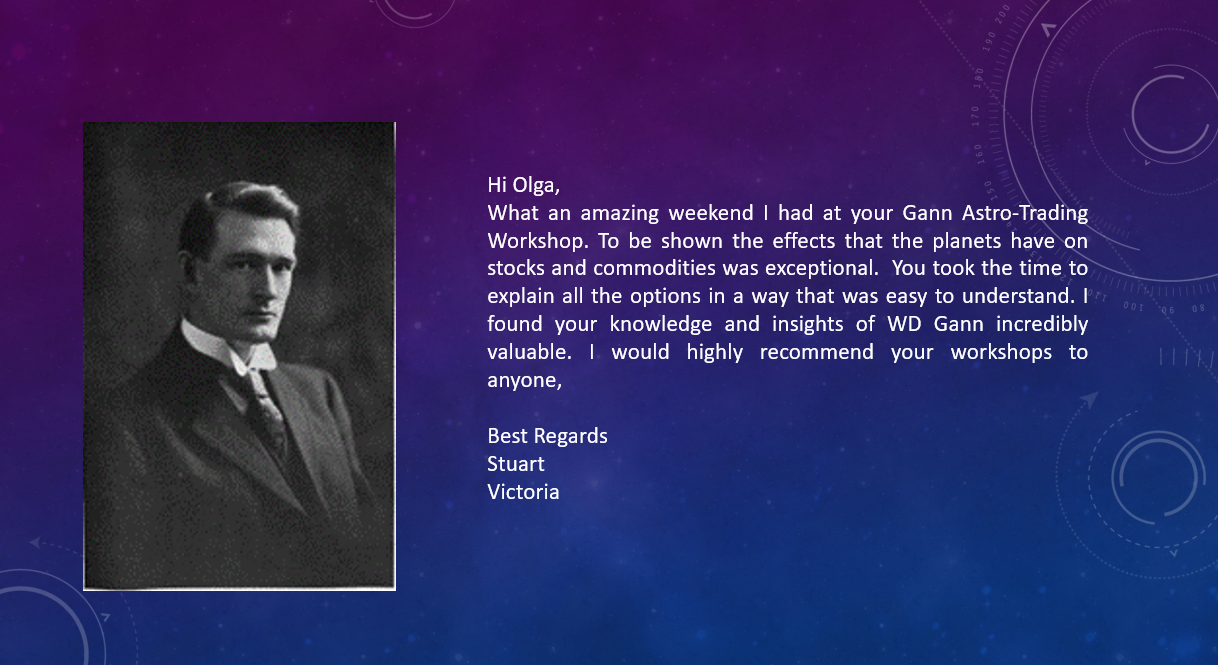 Hi Olga,
What an amazing weekend I had at your Gann Astro-Trading Workshop. To be shown the effects that the planets have on stocks and commodities was exceptional. You took the time to explain all the options in a way that was easy to understand. I found your knowledge and insights of WD Gann incredibly valuable. I would highly recommend your workshops to anyone,

Best Regards
Stuart
Victoria